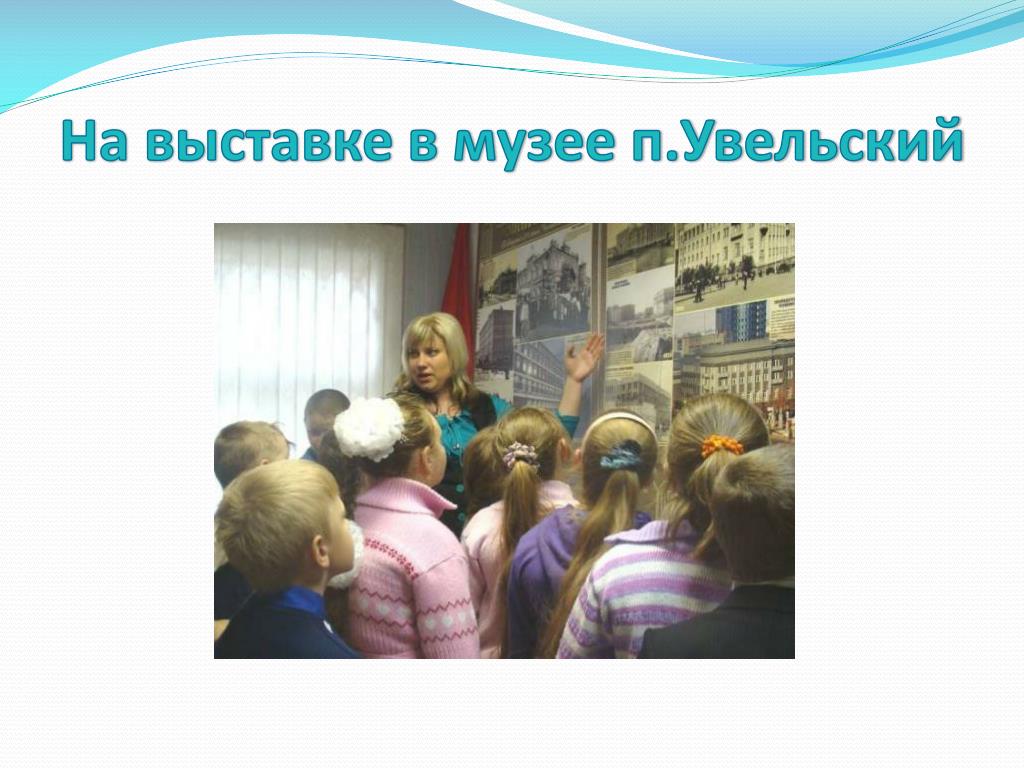 На выставке в музее п.Увельский